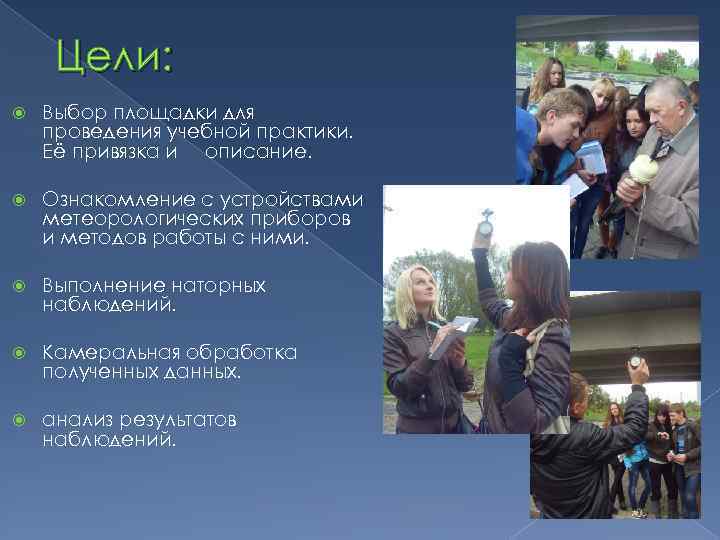 Цели:

Выбор площадки для проведения учебной практики. Её привязка и описание.

Ознакомление с устройствами метеорологических приборов и методов работы с ними.

Выполнение наторных наблюдений.

Камеральная обработка полученных данных.

анализ результатов наблюдений.